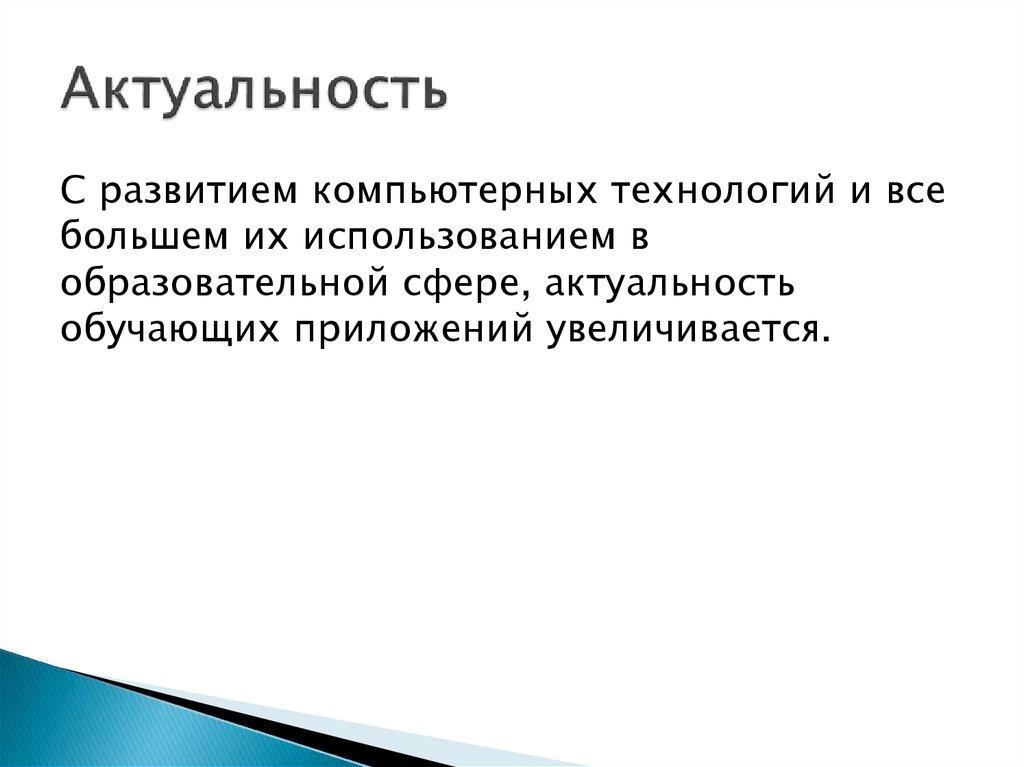 Актуальность

С развитием компьютерных технологий и все большем их использованием в образовательной сфере, актуальность обучающих приложений увеличивается.